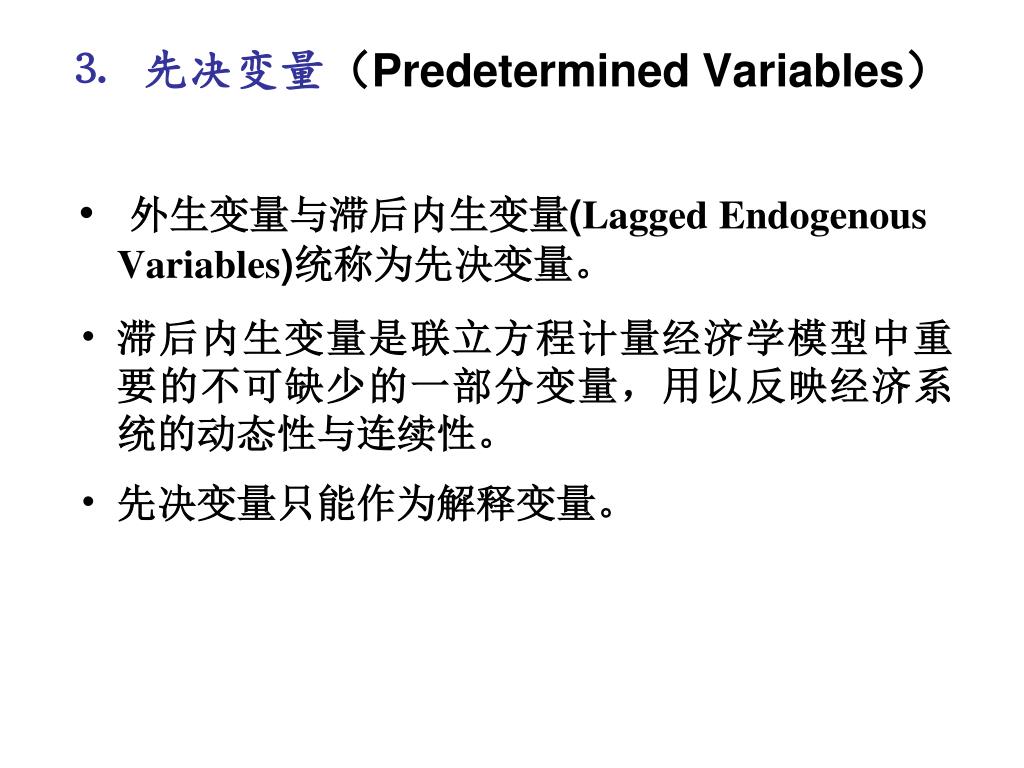 3. 先决变量（Predetermined Variables）

• 外生变量与滞后内生变量(Lagged Endogenous Variables)统称为先决变量。

• 滞后内生变量是联立方程计量经济学模型中重要的不可缺少的一部分变量，用以反映经济系统的动态性与连续性。

• 先决变量只能作为解释变量。